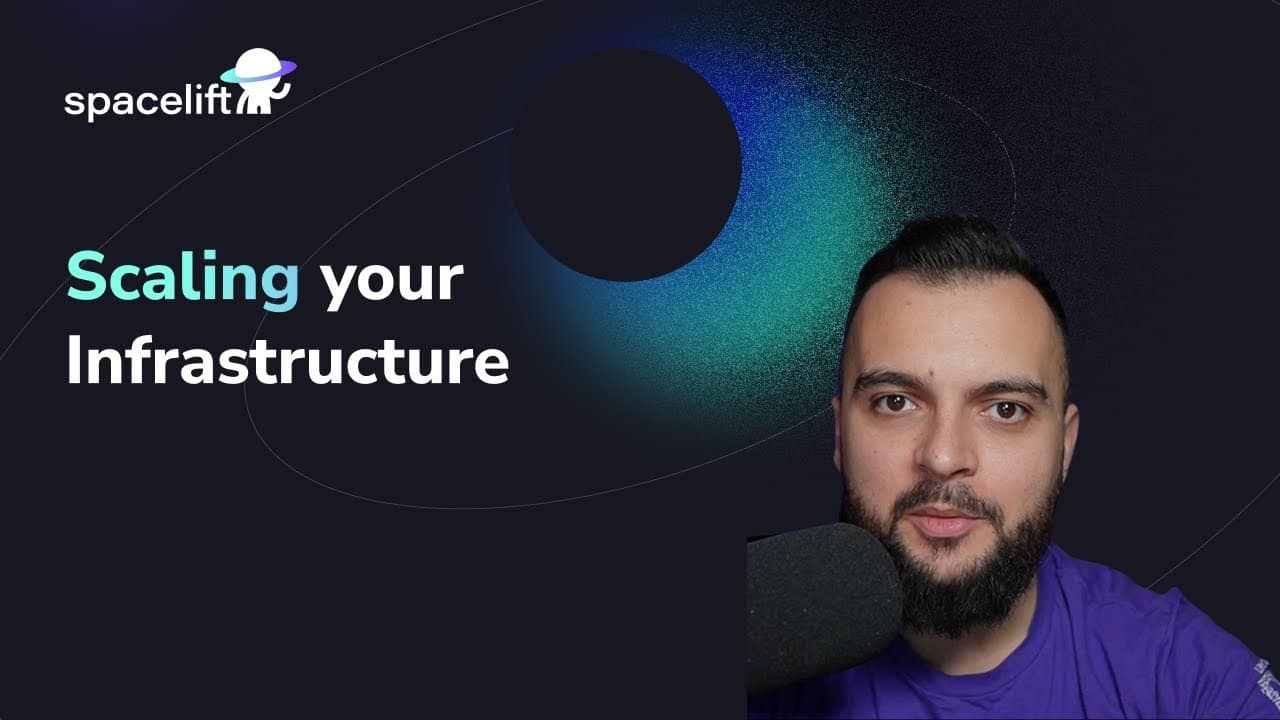 spacelift

Scaling your Infrastructure